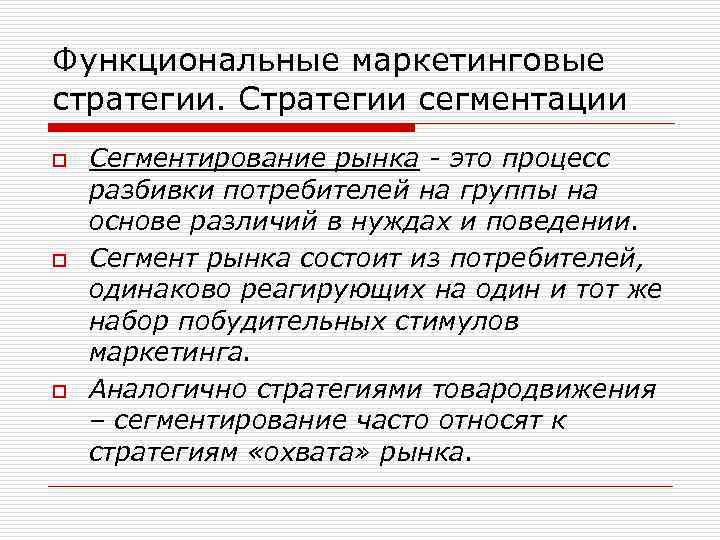 Функциональные маркетинговые стратегии. Стратегии сегментации

Сегментирование рынка - это процесс разбивки потребителей на группы на основе различий в нуждах и поведении.

Сегмент рынка состоит из потребителей, одинаково реагирующих на один и тот же набор побудительных стимулов маркетинга.

Аналогично стратегиями товародвижения – сегментирование часто относят к стратегиям «охвата» рынка.